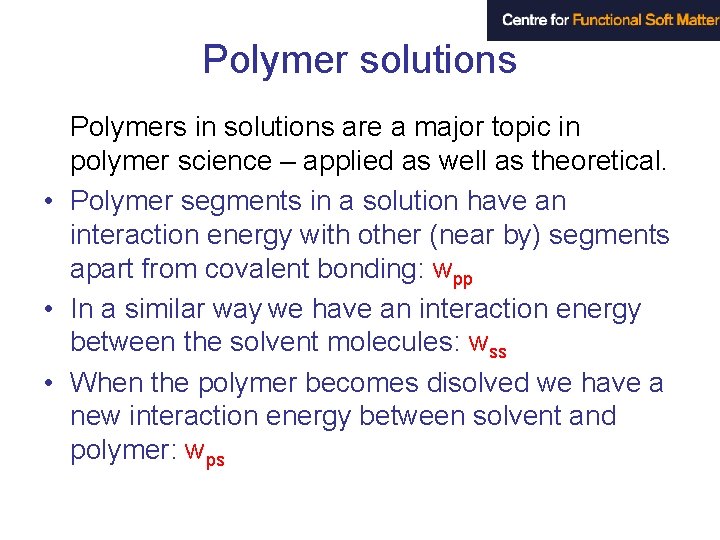 Centre for Functional Soft Matter

Polymer solutions

Polymers in solutions are a major topic in polymer science – applied as well as theoretical.

• Polymer segments in a solution have an interaction energy with other (near by) segments apart from covalent bonding: $w_{pp}$

• In a similar way we have an interaction energy between the solvent molecules: $w_{ss}$

• When the polymer becomes disolved we have a new interaction energy between solvent and polymer: $w_{ps}$